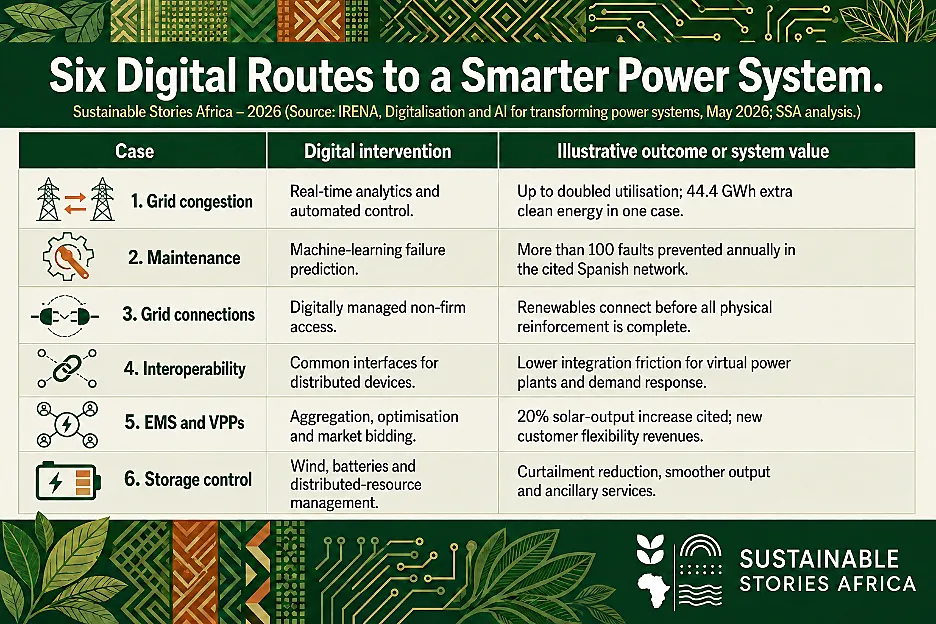 Six Digital Routes to a Smarter Power System.

Sustainable Stories Africa – 2026 (Source: IRENA, Digitalisation and AI for transforming power systems, May 2026; SSA analysis.)

| Case | Digital intervention | Illustrative outcome or system value |
|---|---|---|
| 1. Grid congestion | Real-time analytics and automated control. | Up to doubled utilisation; 44.4 GWh extra clean energy in one case. |
| 2. Maintenance | Machine-learning failure prediction. | More than 100 faults prevented annually in the cited Spanish network. |
| 3. Grid connections | Digitally managed non-firm access. | Renewables connect before all physical reinforcement is complete. |
| 4. Interoperability | Common interfaces for distributed devices. | Lower integration friction for virtual power plants and demand response. |
| 5. EMS and VPPs | Aggregation, optimisation and market bidding. | 20% solar-output increase cited; new customer flexibility revenues. |
| 6. Storage control | Wind, batteries and distributed-resource management. | Curtailment reduction, smoother output and ancillary services. |

SUSTAINABLE STORIES AFRICA